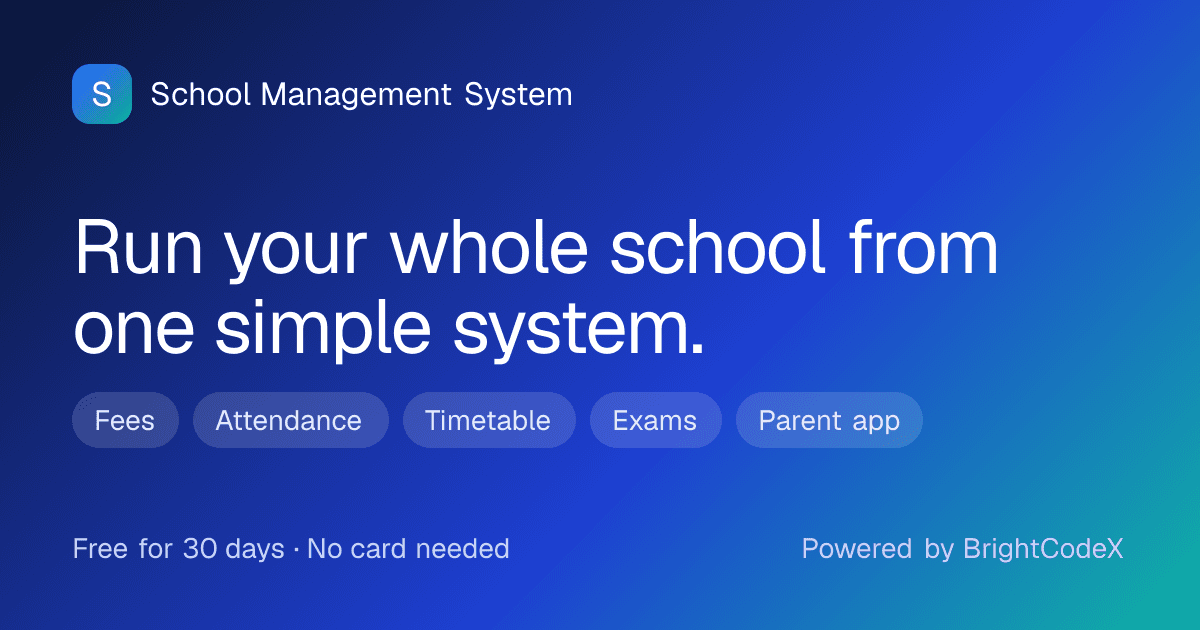 S School Management System

Run your whole school from one simple system.

Fees Attendance Timetable Exams Parent app

Free for 30 days · No card needed

Powered by BrightCodeX